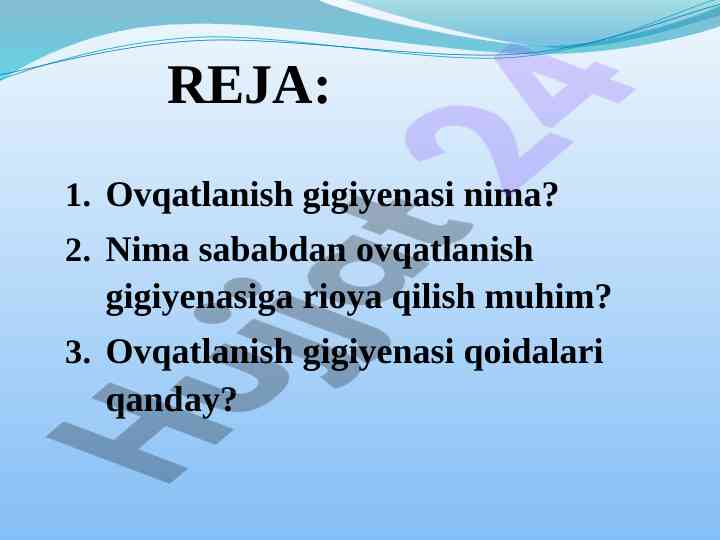 REJA:

1. Ovqatlanish gigiyenasi nima?
2. Nima sababdan ovqatlanish gigiyenasiga rioya qilish muhim?
3. Ovqatlanish gigiyenasi qoidalari qanday?

Hujjat24